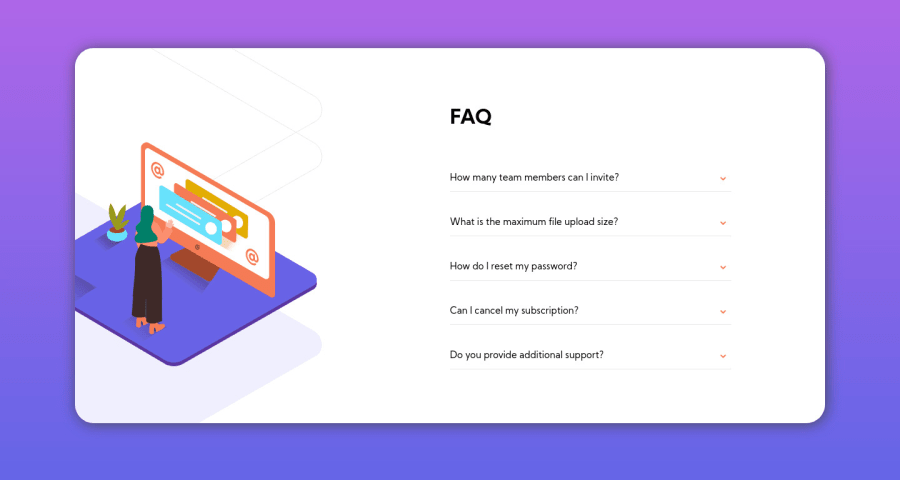 FAQ

How many team members can I invite?

What is the maximum file upload size?

How do I reset my password?

Can I cancel my subscription?

Do you provide additional support?